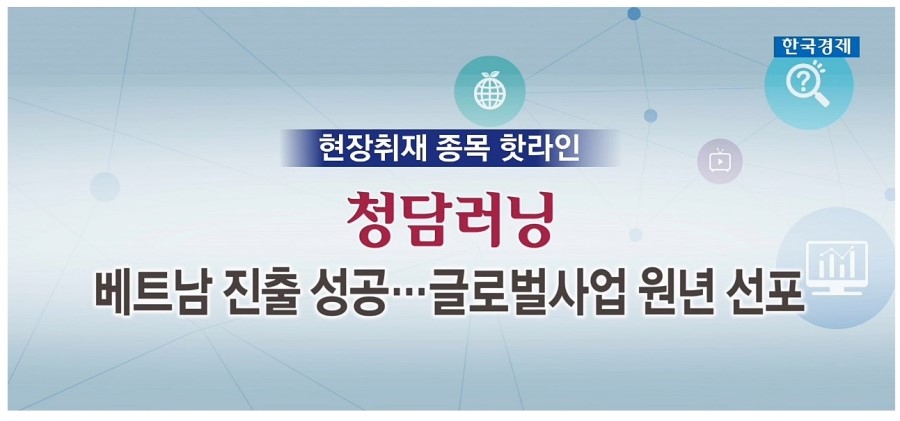 한국경제

현장취재 종목 핫라인

청담러닝

베트남 진출 성공…글로벌사업 원년 선포